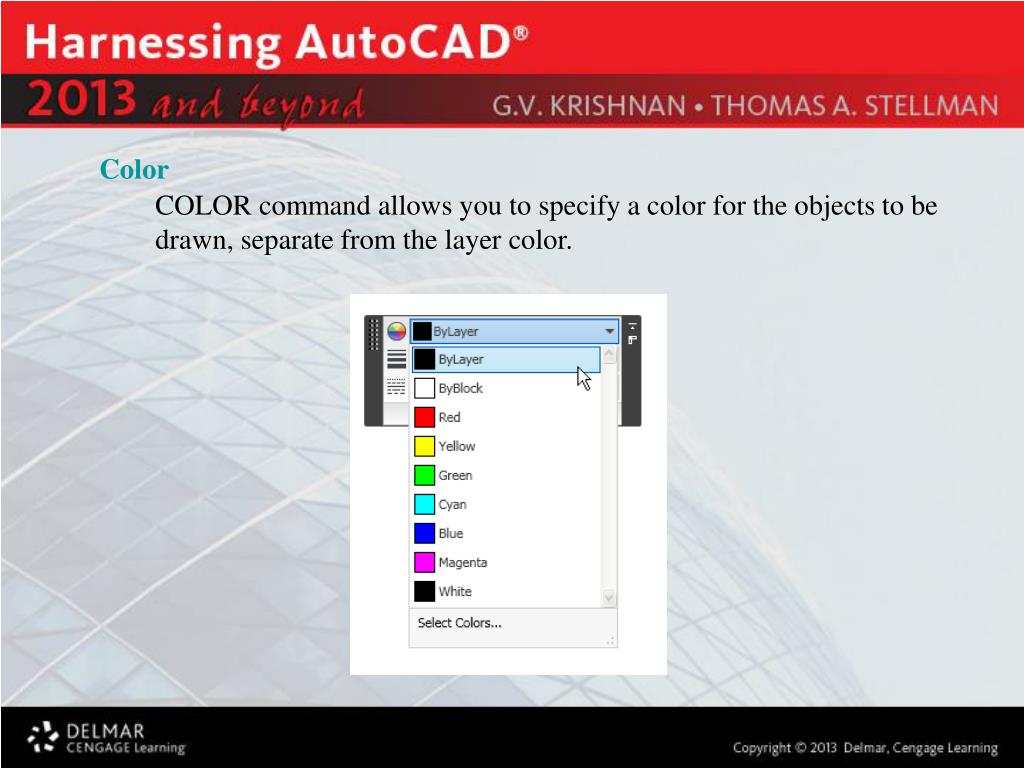 Harnessing AutoCAD®
2013 and beyond
G.V. KRISHNAN • THOMAS A. STELLMAN

Color

COLOR command allows you to specify a color for the objects to be drawn, separate from the layer color.

ByLayer
ByLayer
ByBlock
Red
Yellow
Green
Cyan
Blue
Magenta
White
Select Colors...

DELMAR
CENGAGE Learning

Copyright © 2013 Delmar, Cengage Learning